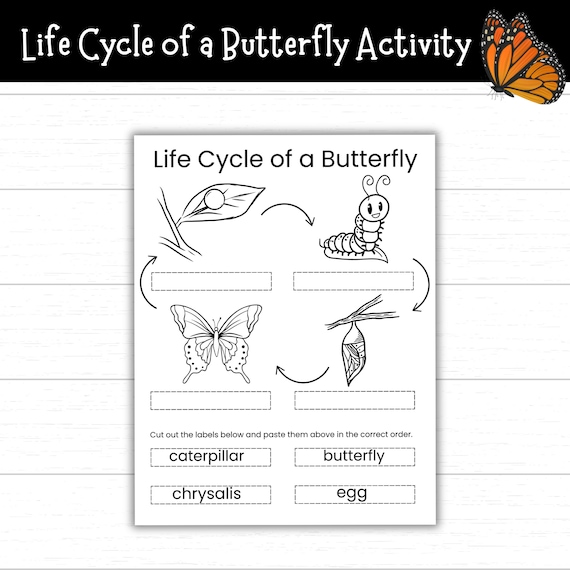 Life Cycle of a Butterfly Activity

Life Cycle of a Butterfly

Cut out the labels below and paste them above in the correct order.

caterpillar

butterfly

chrysalis

egg